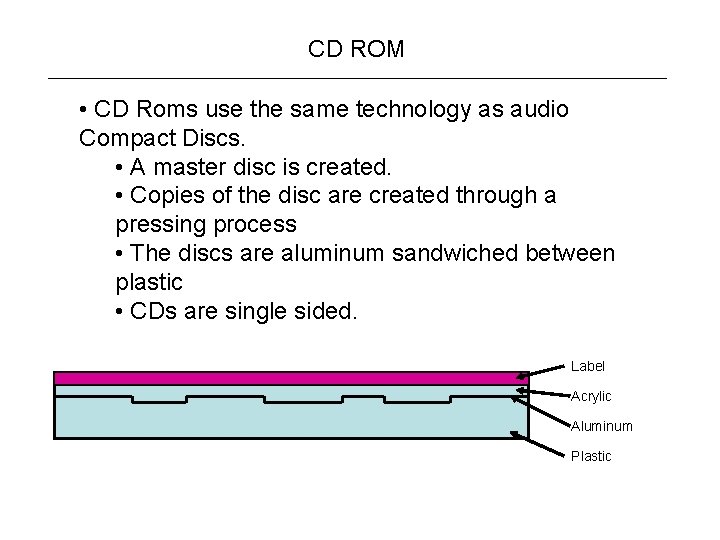 CD ROM

• CD Roms use the same technology as audio Compact Discs.

• A master disc is created.

• Copies of the disc are created through a pressing process

• The discs are aluminum sandwiched between plastic

• CDs are single sided.

Label
Acrylic
Aluminum
Plastic